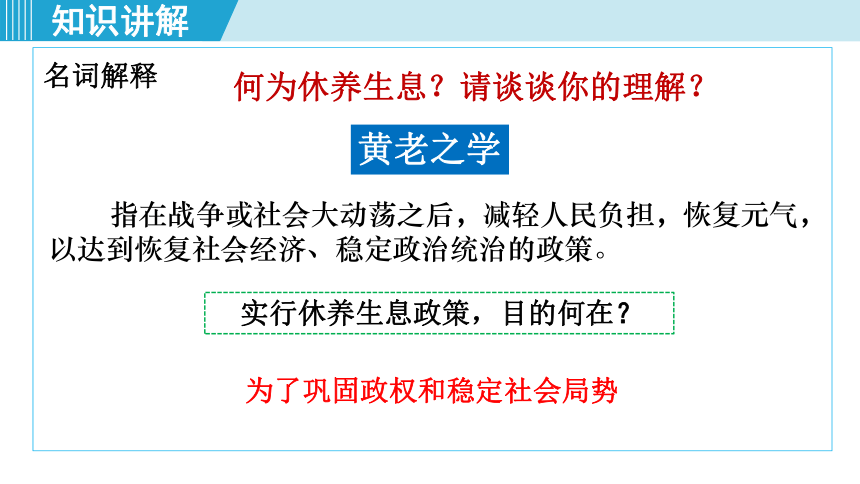 知识讲解

名词解释

何为休养生息？请谈谈你的理解？

黄老之学

指在战争或社会大动荡之后，减轻人民负担，恢复元气，以达到恢复社会经济、稳定政治统治的政策。

实行休养生息政策，目的何在？

为了巩固政权和稳定社会局势